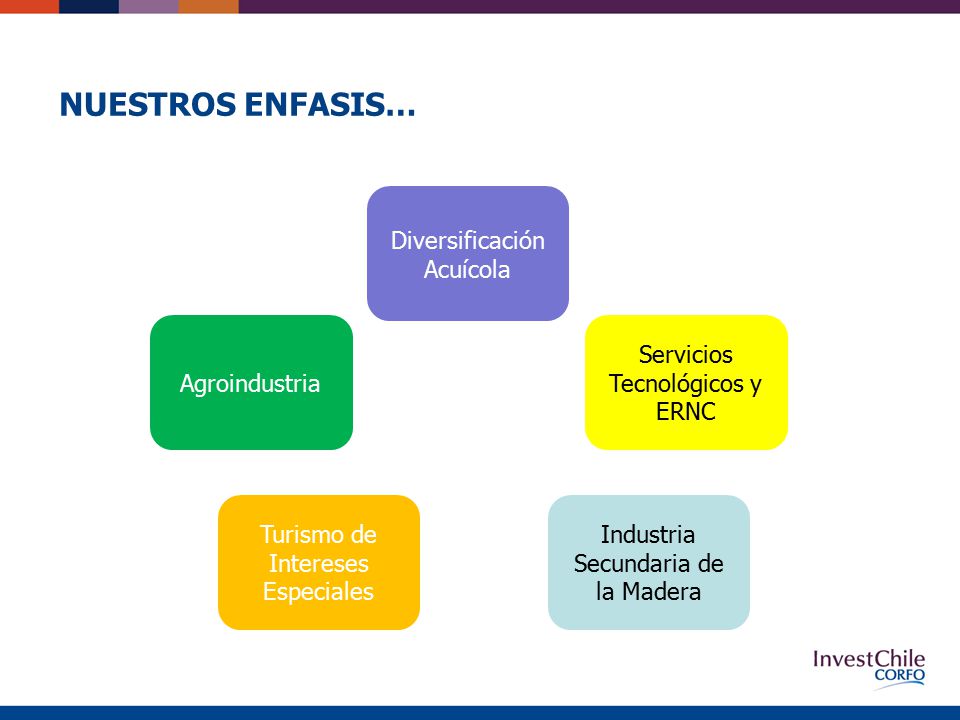 NUESTROS ENFASIS…

Diversificación Acuícola

Servicios Tecnológicos y ERNC

Industria Secundaria de la Madera

Turismo de Intereses Especiales

Agroindustria

InvestChile
CORFO